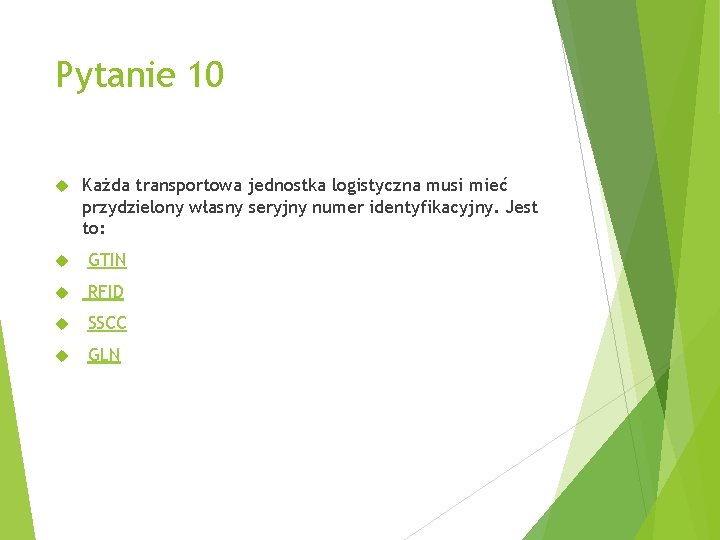 Pytanie 10

Każda transportowa jednostka logistyczna musi mieć przydzielony własny seryjny numer identyfikacyjny. Jest to:

GTIN

RFID

SSCC

GLN